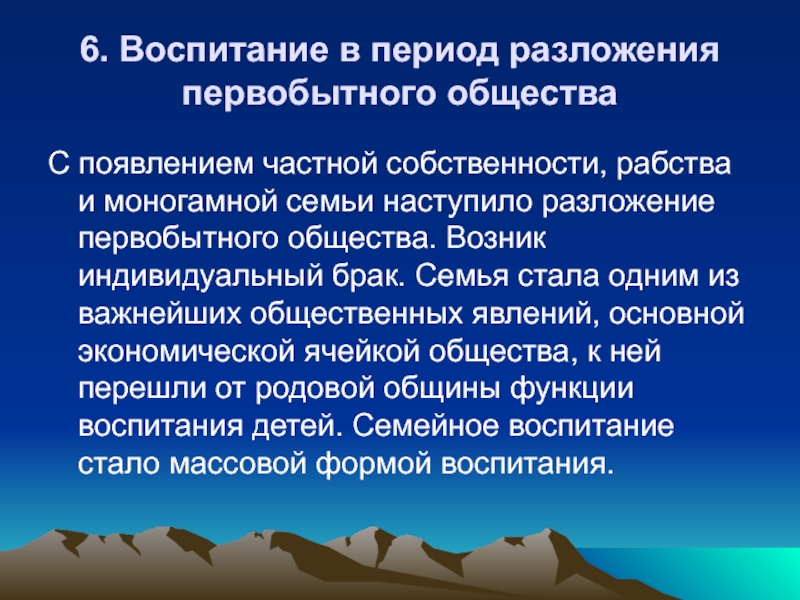 6. Воспитание в период разложения первобытного общества

С появлением частной собственности, рабства и моногамной семьи наступило разложение первобытного общества. Возник индивидуальный брак. Семья стала одним из важнейших общественных явлений, основной экономической ячейкой общества, к ней перешли от родовой общины функции воспитания детей. Семейное воспитание стало массовой формой воспитания.